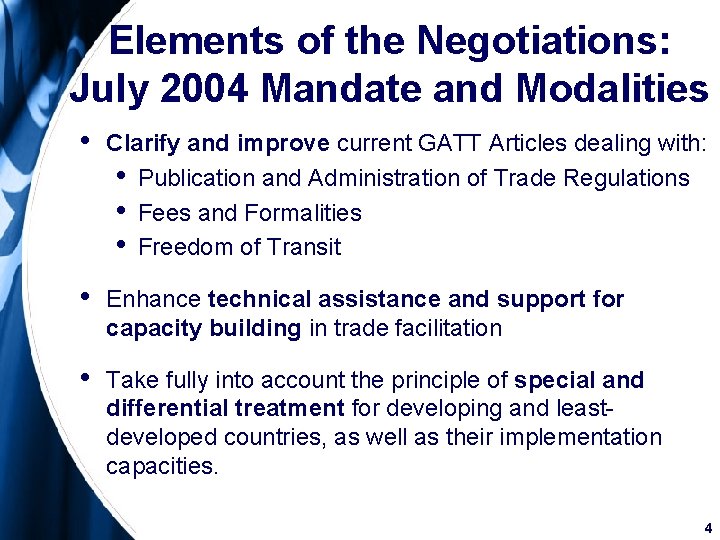 Elements of the Negotiations: July 2004 Mandate and Modalities

• Clarify and improve current GATT Articles dealing with:
  • Publication and Administration of Trade Regulations
  • Fees and Formalities
  • Freedom of Transit

• Enhance technical assistance and support for capacity building in trade facilitation

• Take fully into account the principle of special and differential treatment for developing and least-developed countries, as well as their implementation capacities.

4